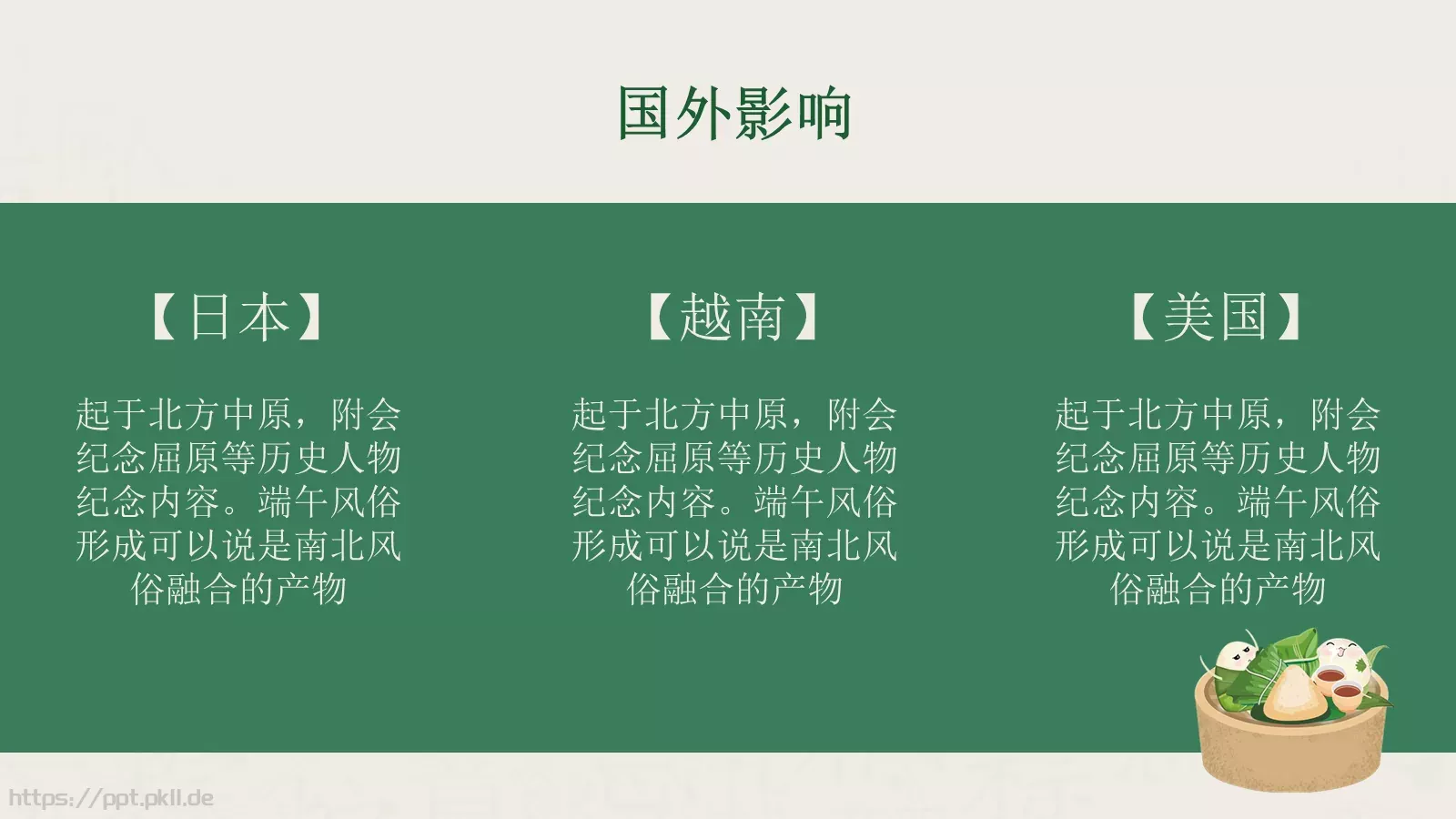 国外影响

【日本】

起于北方中原，附会纪念屈原等历史人物纪念内容。端午风俗形成可以说是南北风俗融合的产物

【越南】

起于北方中原，附会纪念屈原等历史人物纪念内容。端午风俗形成可以说是南北风俗融合的产物

【美国】

起于北方中原，附会纪念屈原等历史人物纪念内容。端午风俗形成可以说是南北风俗融合的产物

https://ppt.pkll.de